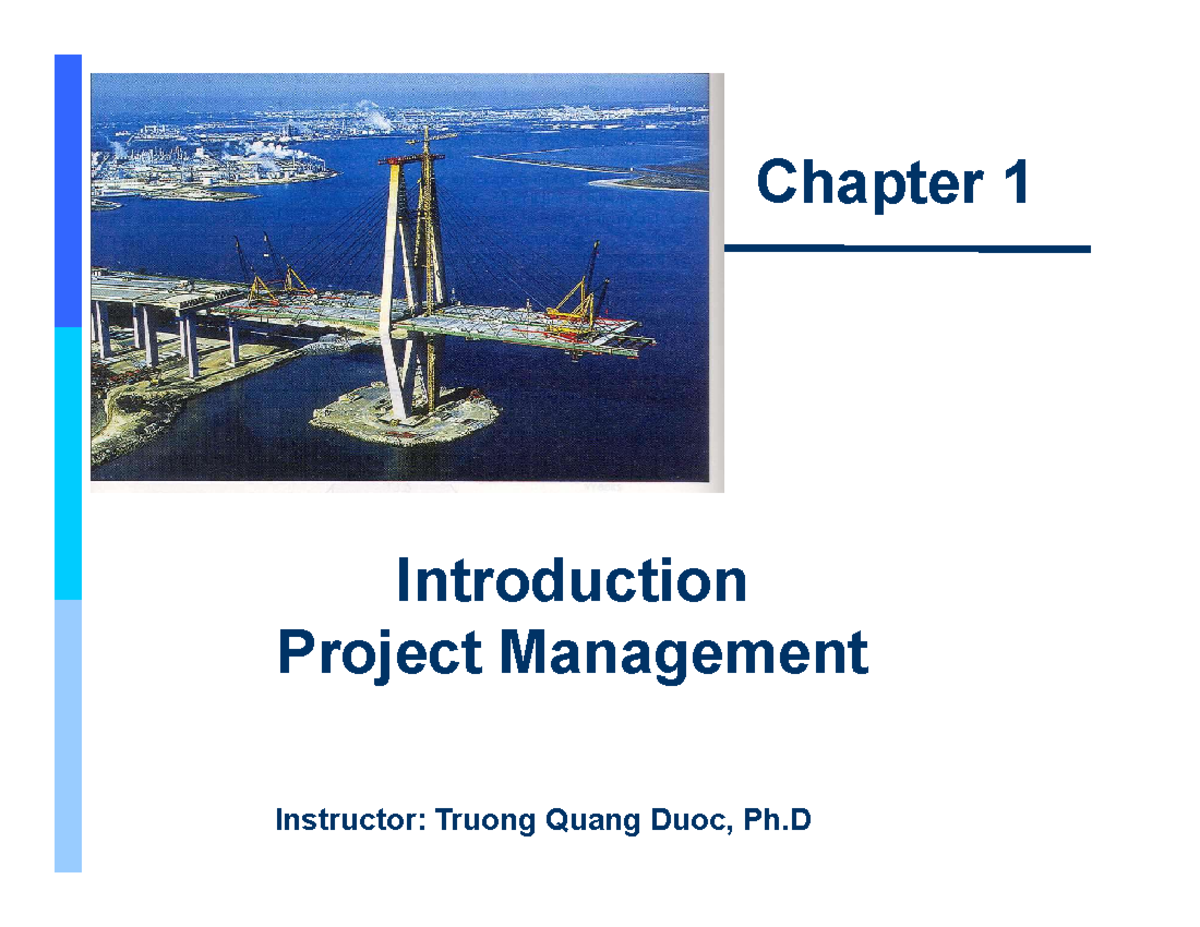 Chapter 1

Introduction
Project Management

Instructor: Truong Quang Duoc, Ph.D